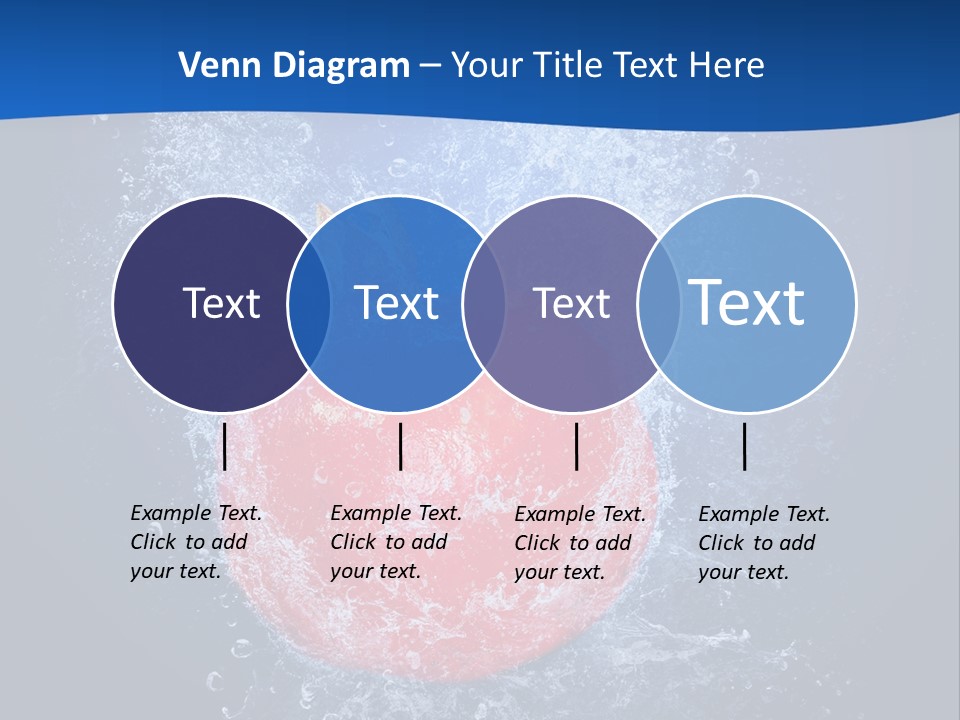 Venn Diagram – Your Title Text Here

Text

Text

Text

Text

Example Text. Click to add your text.

Example Text. Click to add your text.

Example Text. Click to add your text.

Example Text. Click to add your text.